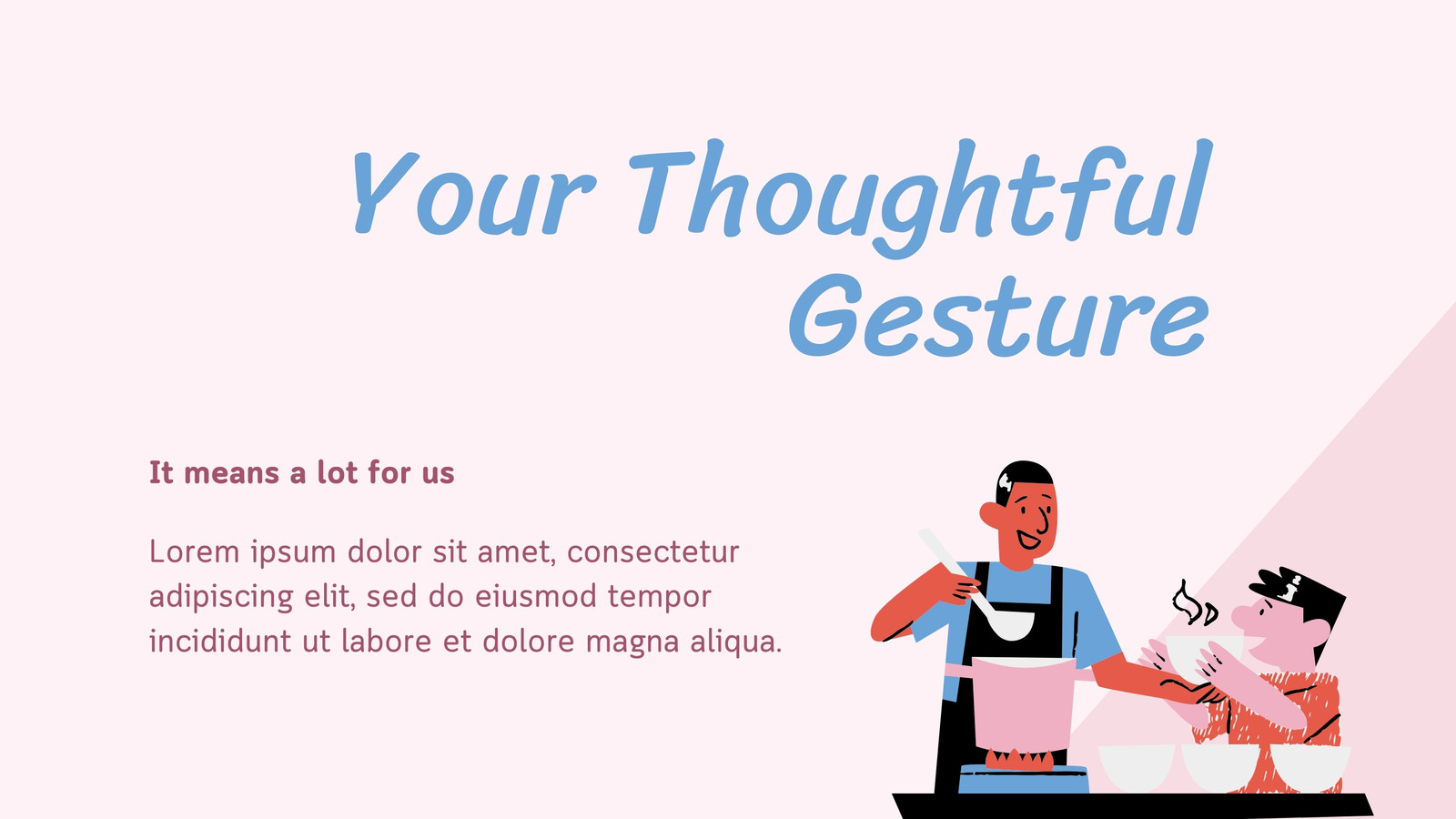 Your Thoughtful Gesture

It means a lot for us

Lorem ipsum dolor sit amet, consectetur adipiscing elit, sed do eiusmod tempor incididunt ut labore et dolore magna aliqua.